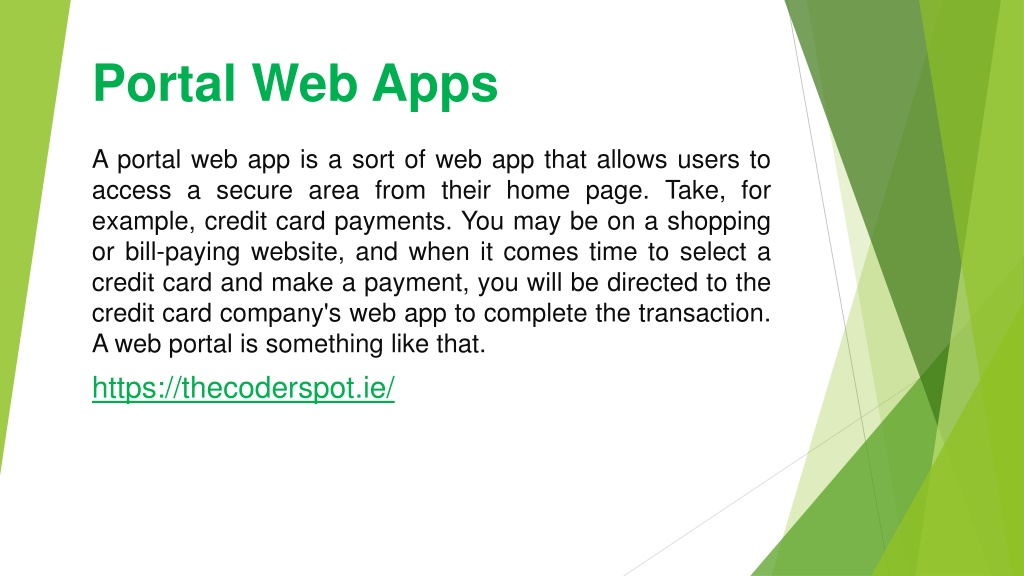 Portal Web Apps

A portal web app is a sort of web app that allows users to access a secure area from their home page. Take, for example, credit card payments. You may be on a shopping or bill-paying website, and when it comes time to select a credit card and make a payment, you will be directed to the credit card company's web app to complete the transaction. A web portal is something like that.

https://thecoderspot.ie/